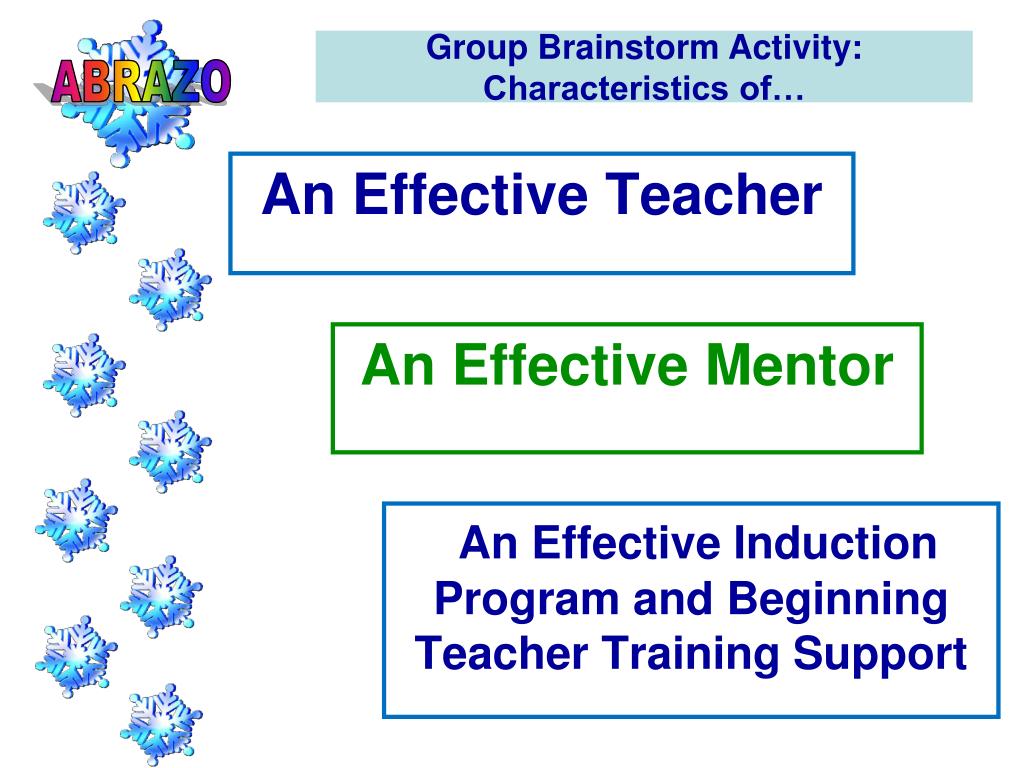 ABRAZO

Group Brainstorm Activity: Characteristics of…

An Effective Teacher

An Effective Mentor

An Effective Induction Program and Beginning Teacher Training Support